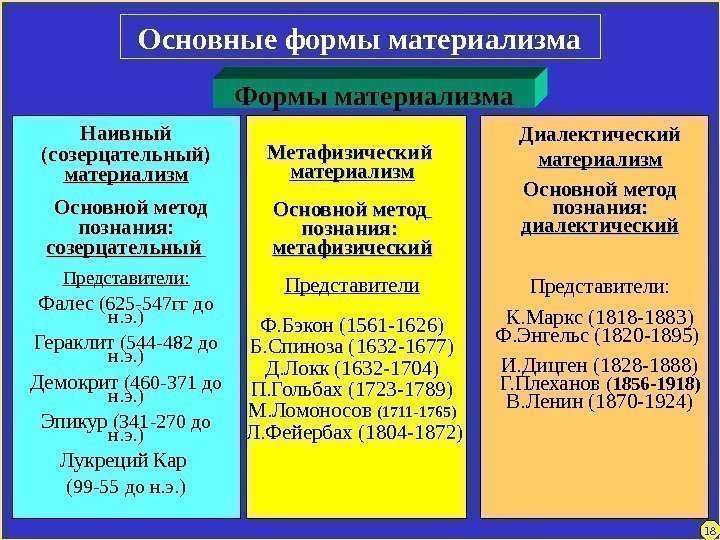 Основные формы материализма

Формы материализма

Наивный (созерцательный) материализм

Основной метод познания: созерцательный

Представители:

Фалес (625-547гг до н.э.)

Гераклит (544-482 до н.э.)

Демокрит (460-371 до н.э.)

Эпикур (341-270 до н.э.)

Лукреций Кар

(99-55 до н.э.)

Метафизический материализм

Основной метод познания: метафизический

Представители

Ф.Бэкон (1561-1626)
Б.Спиноза (1632-1677)
Д.Локк (1632-1704)
П.Гольбах (1723-1789)
М.Ломоносов (1711-1765)
Л.Фейербах (1804-1872)

Диалектический материализм

Основной метод познания: диалектический

Представители:

К.Маркс (1818-1883)
Ф.Энгельс (1820-1895)

И.Дицген (1828-1888)
Г.Плеханов (1856-1918)
В.Ленин (1870-1924)

18